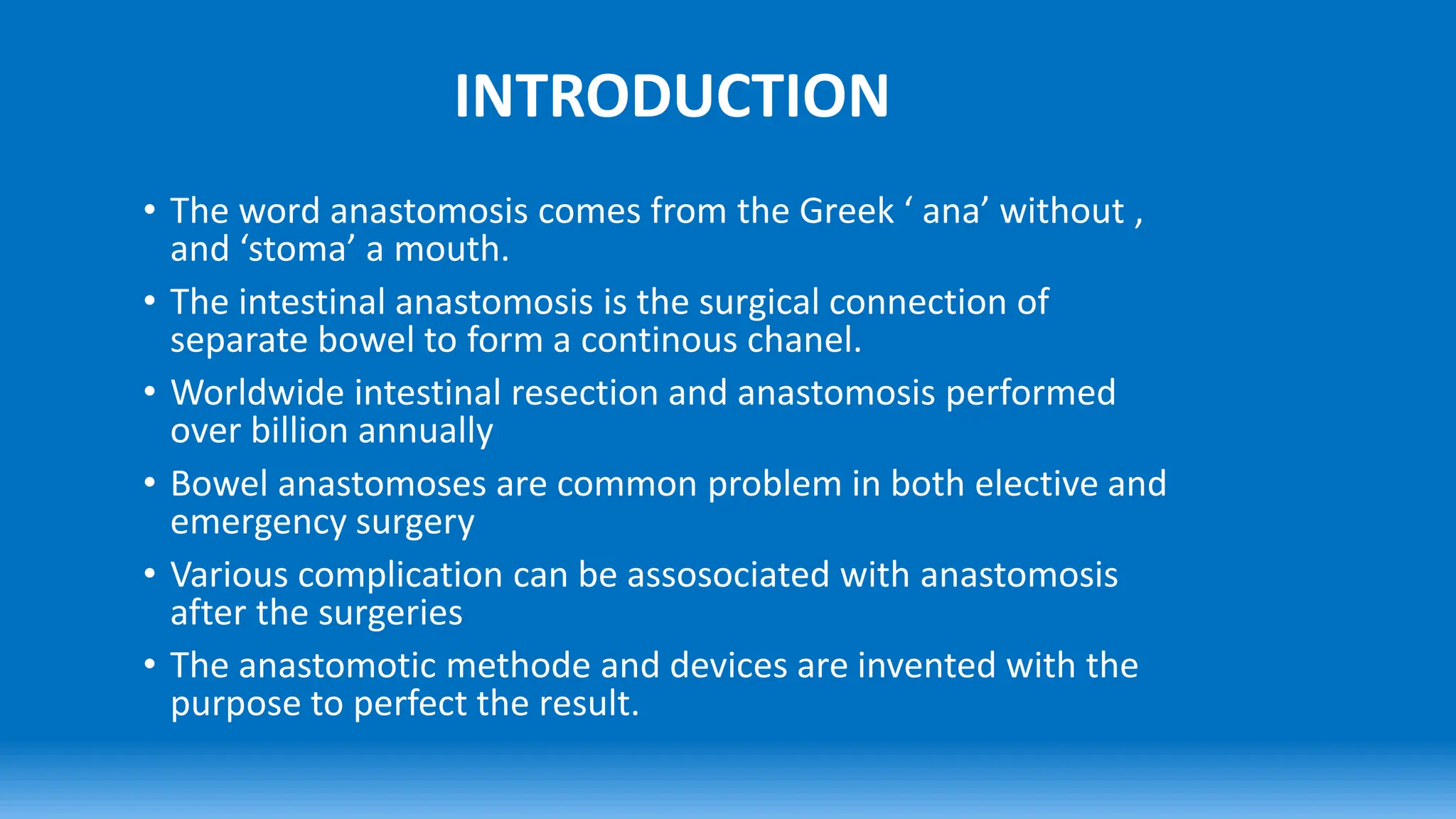 INTRODUCTION

• The word anastomosis comes from the Greek ‘ ana’ without , and ‘stoma’ a mouth.
• The intestinal anastomosis is the surgical connection of separate bowel to form a continous chanel.
• Worldwide intestinal resection and anastomosis performed over billion annually
• Bowel anastomoses are common problem in both elective and emergency surgery
• Various complication can be assosociated with anastomosis after the surgeries
• The anastomotic methode and devices are invented with the purpose to perfect the result.